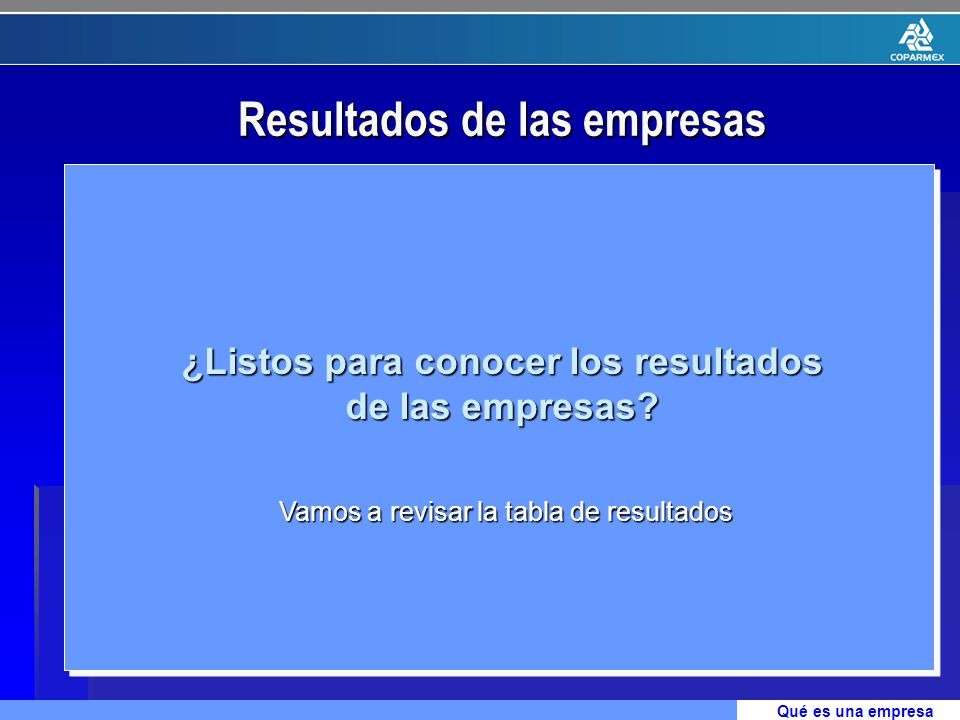 COPARMEX

Resultados de las empresas

¿Listos para conocer los resultados de las empresas?

Vamos a revisar la tabla de resultados

Qué es una empresa